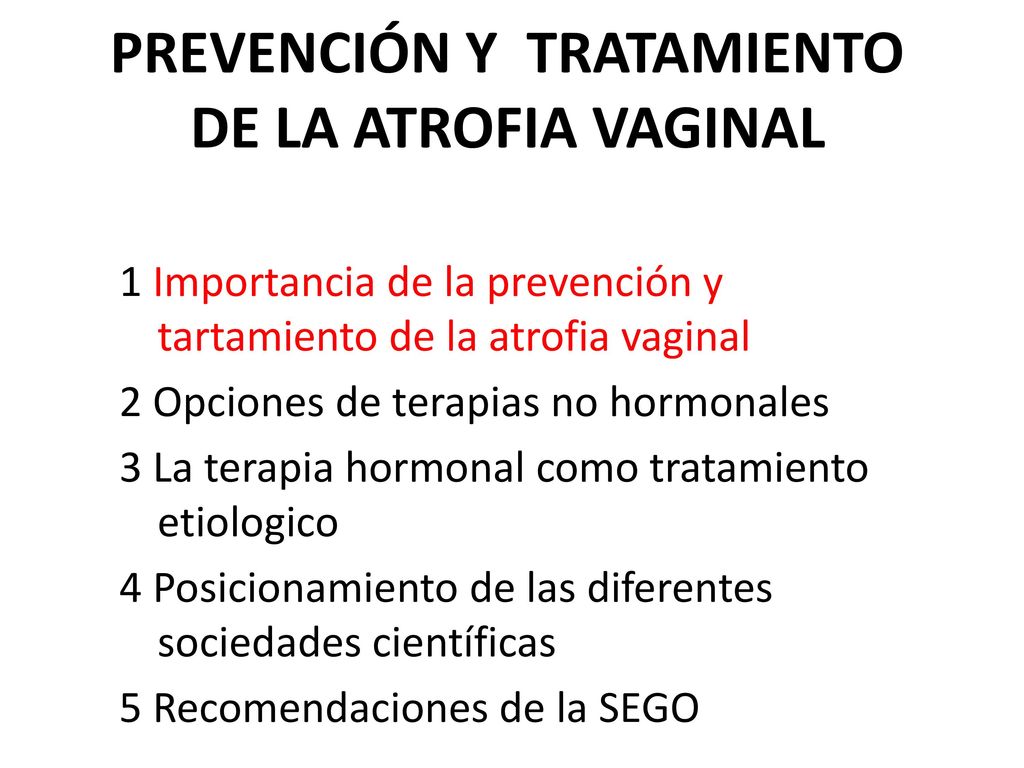 PREVENCIÓN Y TRATAMIENTO DE LA ATROFIA VAGINAL

1 Importancia de la prevención y tartamiento de la atrofia vaginal

2 Opciones de terapias no hormonales

3 La terapia hormonal como tratamiento etiologico

4 Posicionamiento de las diferentes sociedades científicas

5 Recomendaciones de la SEGO